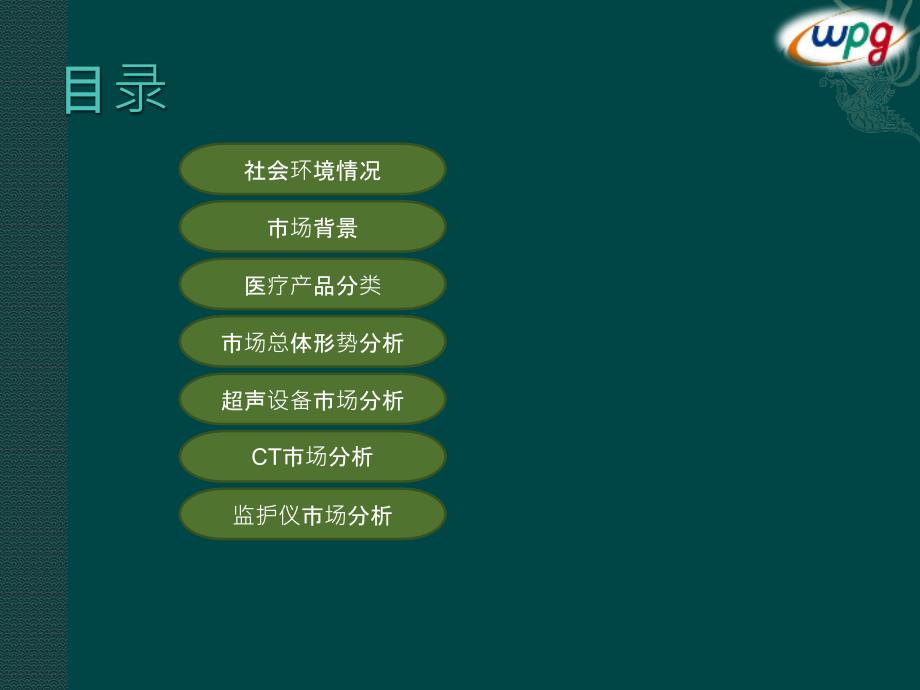 wpg

目录

社会环境情况

市场背景

医疗产品分类

市场总体形势分析

超声设备市场分析

CT市场分析

监护仪市场分析